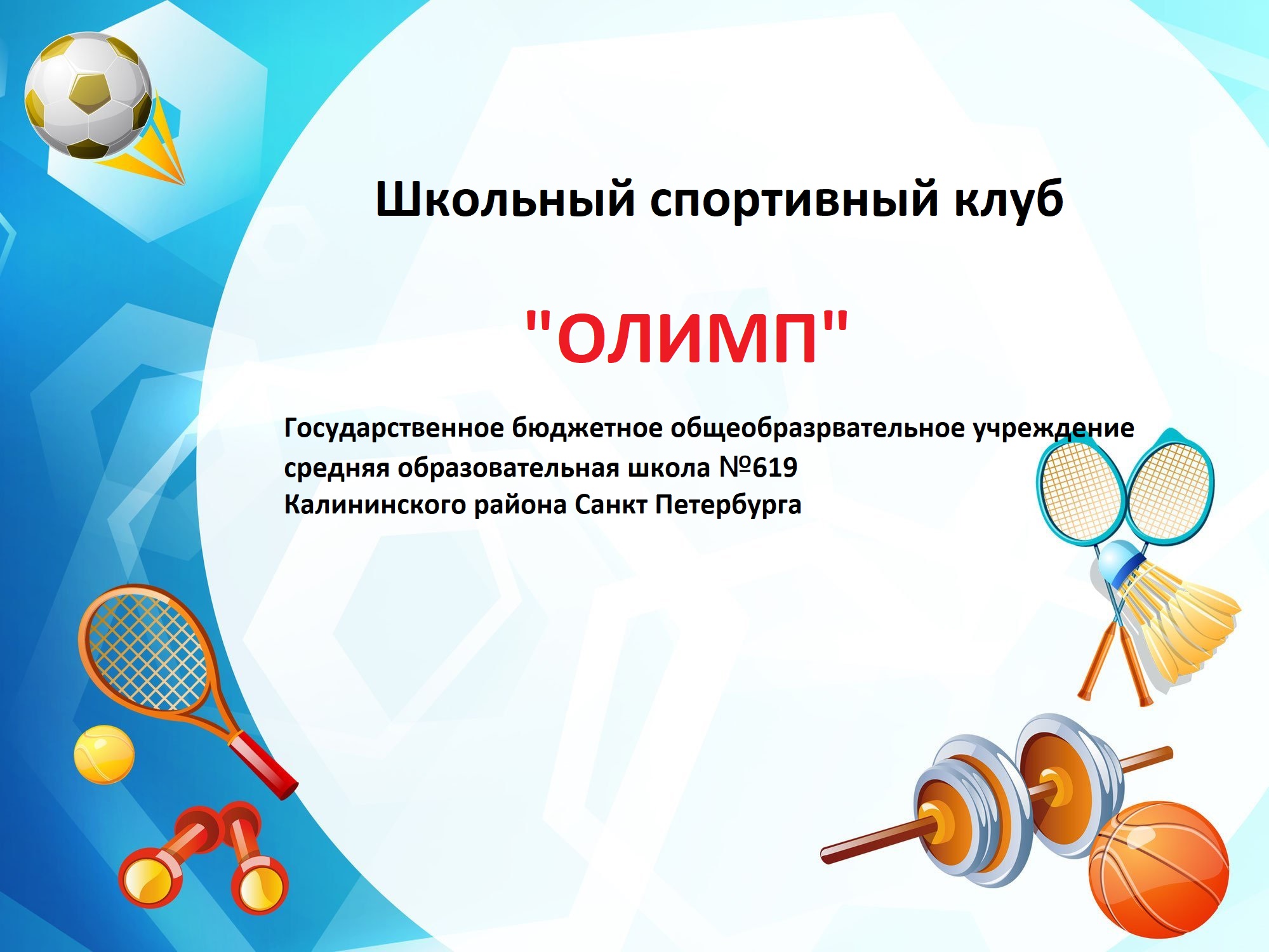 Школьный спортивный клуб

"ОЛИМП"

Государственное бюджетное общеобразрвательное учреждение
средняя образовательная школа №619
Калининского района Санкт Петербурга